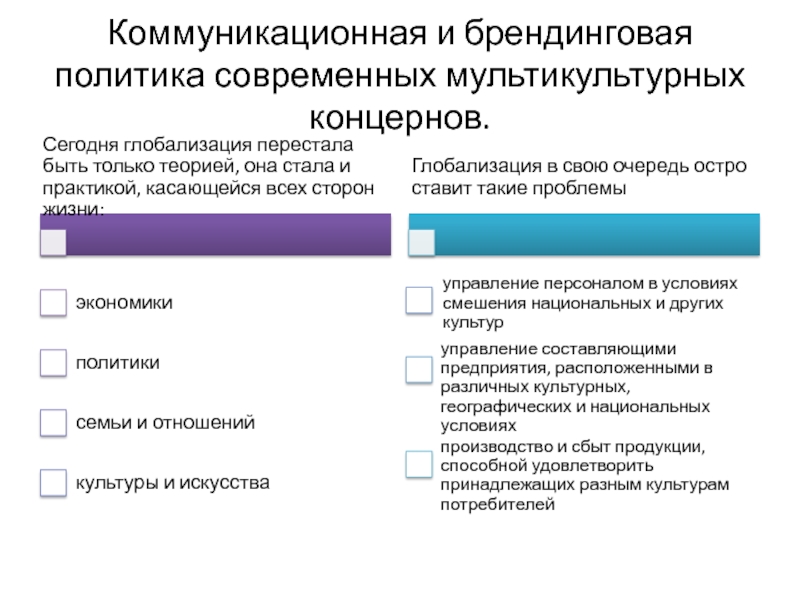 Коммуникационная и брендинговая политика современных мультикультурных концернов.

Сегодня глобализация перестала быть только теорией, она стала и практикой, касающейся всех сторон жизни:

экономики

политики

семьи и отношений

культуры и искусства

Глобализация в свою очередь остро ставит такие проблемы

управление персоналом в условиях смешения национальных и других культур

управление составляющими предприятия, расположенными в различных культурных, географических и национальных условиях

производство и сбыт продукции, способной удовлетворить принадлежащих разным культурам потребителей